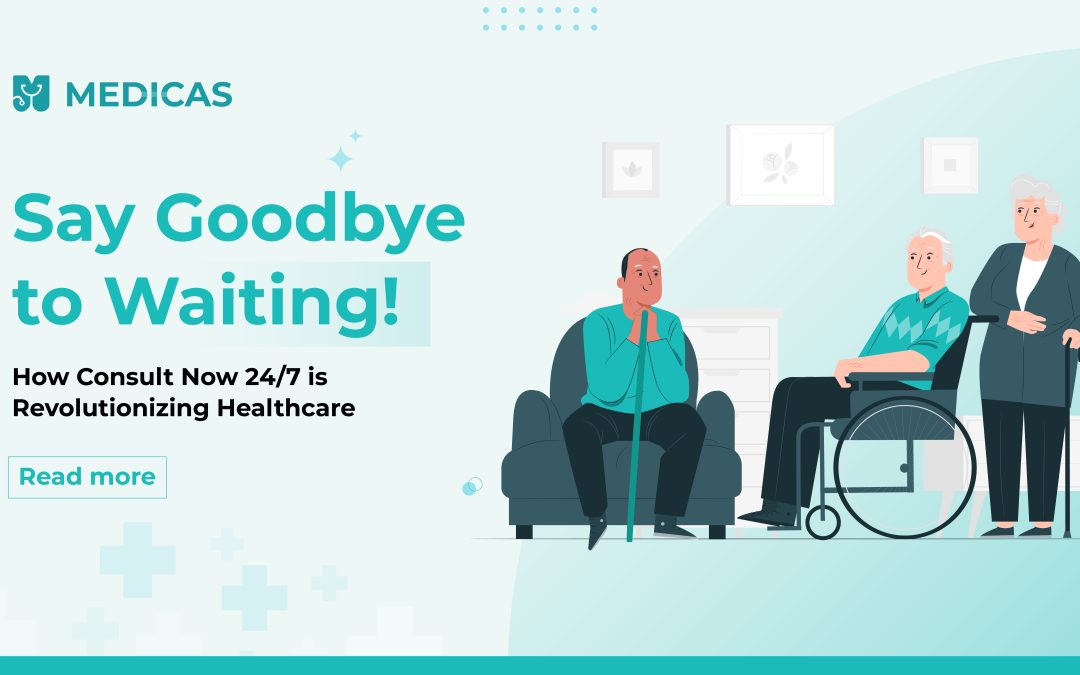 MEDICAS

Say Goodbye to Waiting!

How Consult Now 24/7 is Revolutionizing Healthcare

Read more